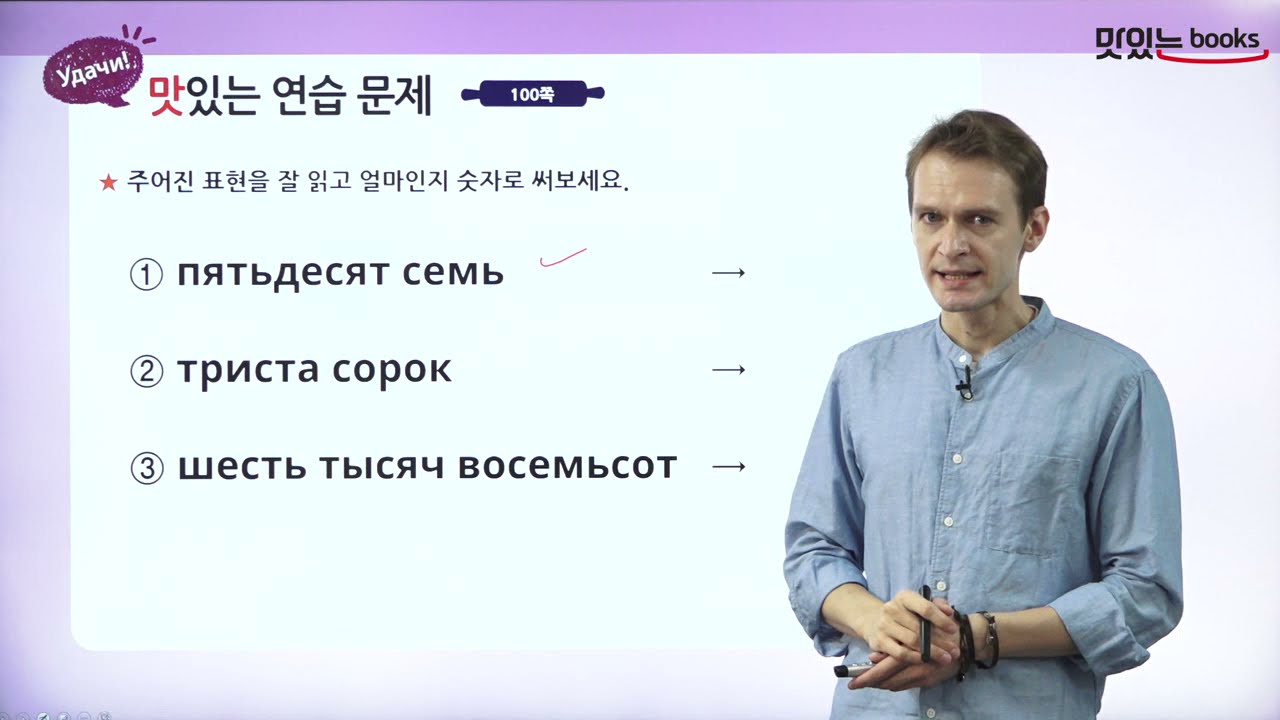 Удачи!

맛있는 연습 문제

100쪽

맛있는 books

★ 주어진 표현을 잘 읽고 얼마인지 숫자로 써보세요.

① пятьдесят семь →

② триста сорок →

③ шесть тысяч восемьсот →